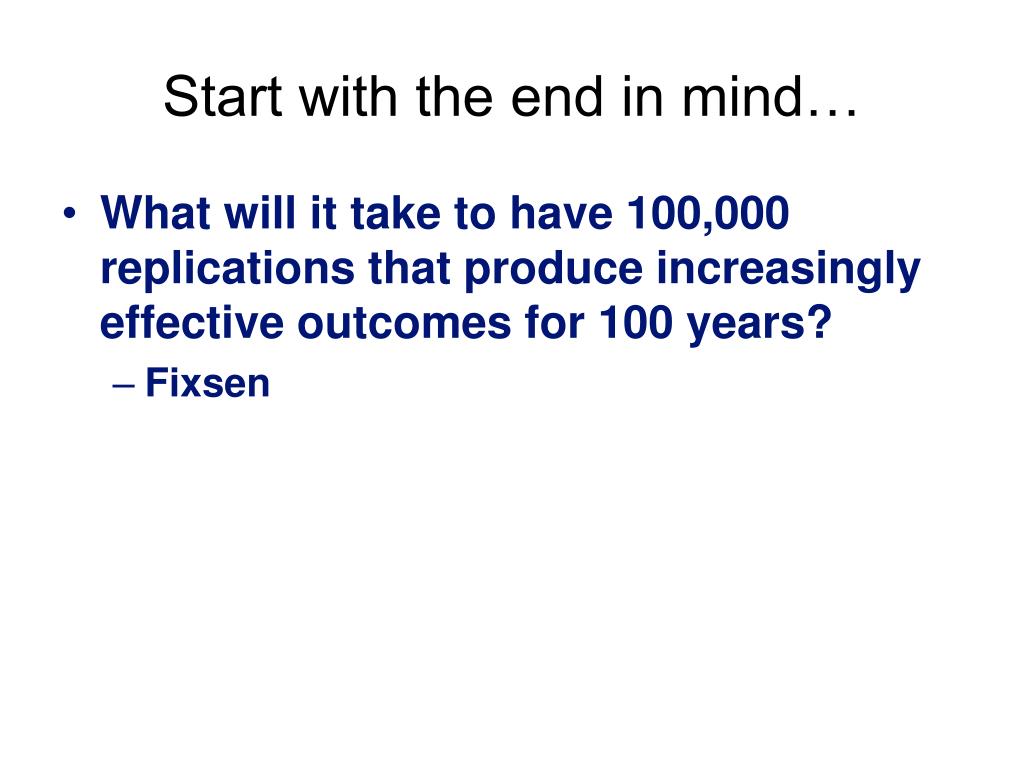 Start with the end in mind…

• What will it take to have 100,000 replications that produce increasingly effective outcomes for 100 years?
– Fixsen